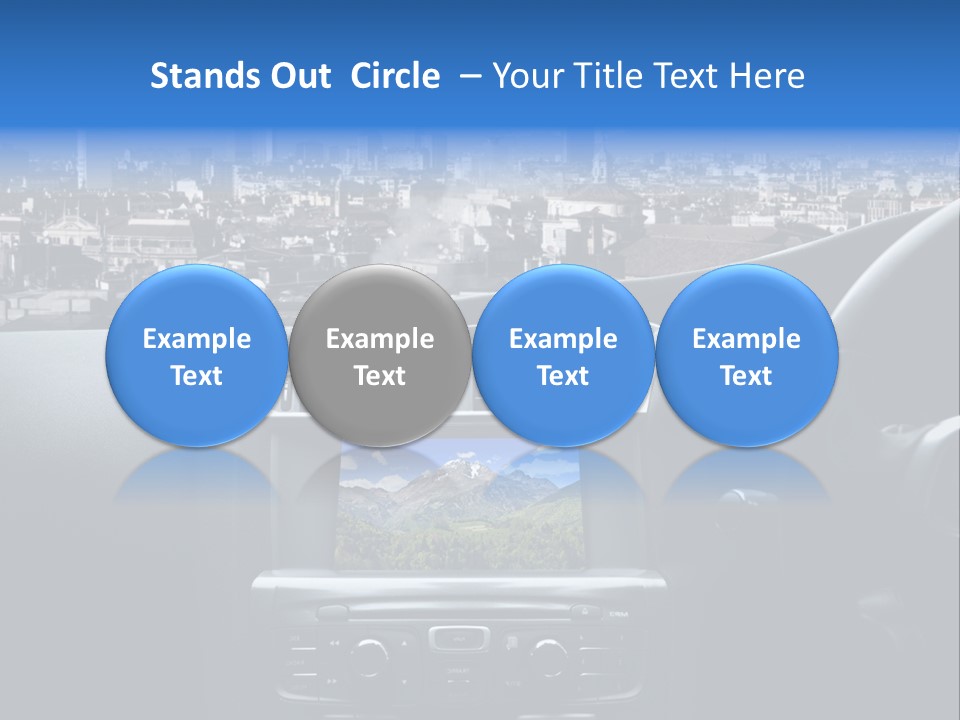 Stands Out Circle – Your Title Text Here

Example Text

Example Text

Example Text

Example Text